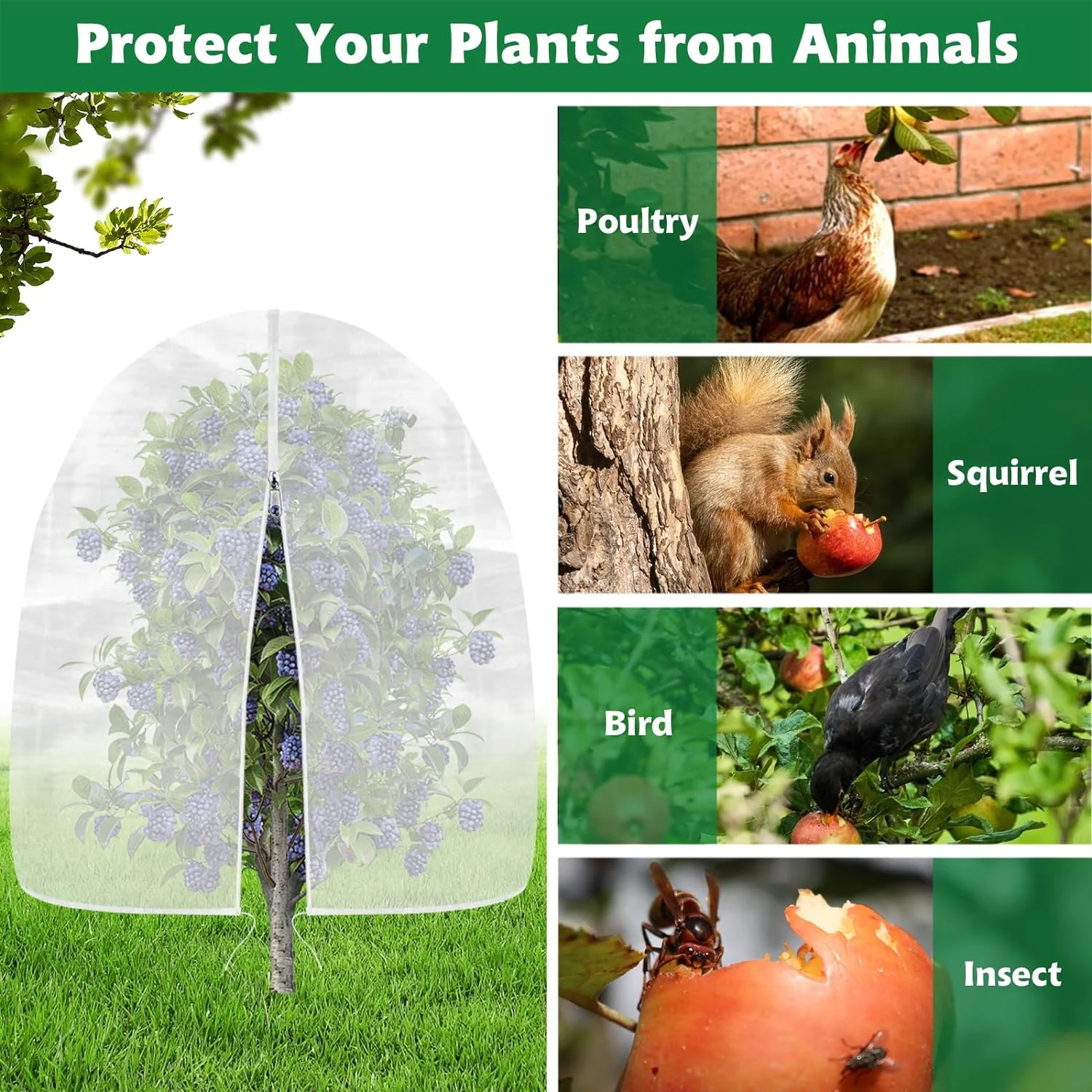 Protect Your Plants from Animals

Poultry

Squirrel

Bird

Insect